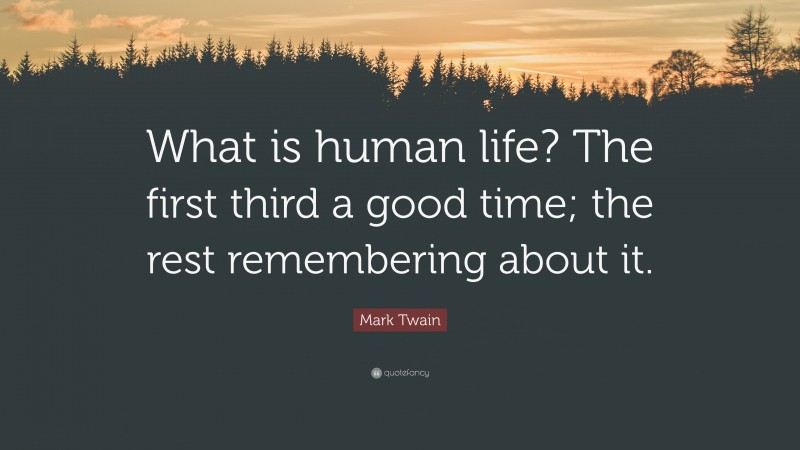 What is human life? The first third a good time; the rest remembering about it.

Mark Twain

quotefancy